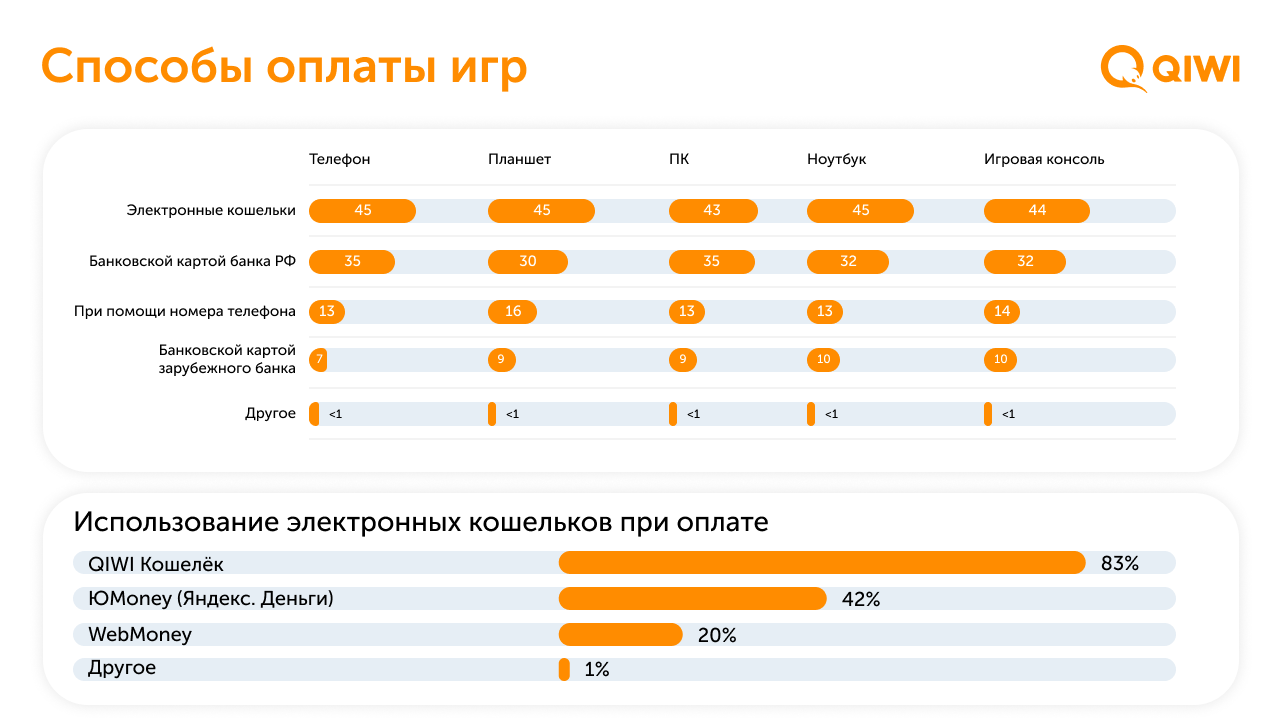 Способы оплаты игр

QIWI

| | Телефон | Планшет | ПК | Ноутбук | Игровая консоль |
|---|---|---|---|---|---|
| Электронные кошельки | 45 | 45 | 43 | 45 | 44 |
| Банковской картой банка РФ | 35 | 30 | 35 | 32 | 32 |
| При помощи номера телефона | 13 | 16 | 13 | 13 | 14 |
| Банковской картой зарубежного банка | 7 | 9 | 9 | 10 | 10 |
| Другое | <1 | <1 | <1 | <1 | <1 |

Использование электронных кошельков при оплате

| | |
|---|---|
| QIWI Кошелёк | 83% |
| ЮMoney (Яндекс. Деньги) | 42% |
| WebMoney | 20% |
| Другое | 1% |